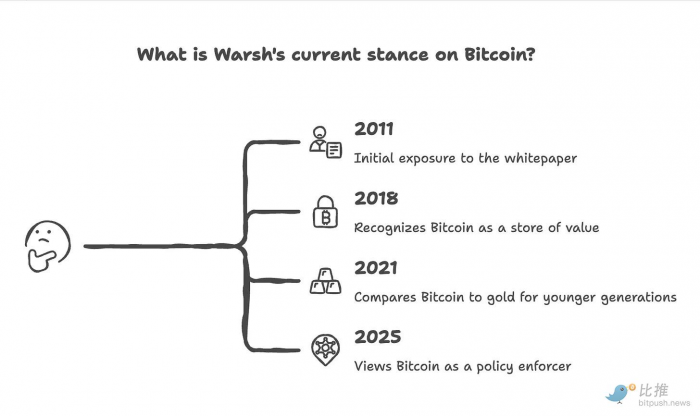 What is Warsh's current stance on Bitcoin?

2011

Initial exposure to the whitepaper

2018

Recognizes Bitcoin as a store of value

2021

Compares Bitcoin to gold for younger generations

2025

Views Bitcoin as a policy enforcer

比推
bitpush.news